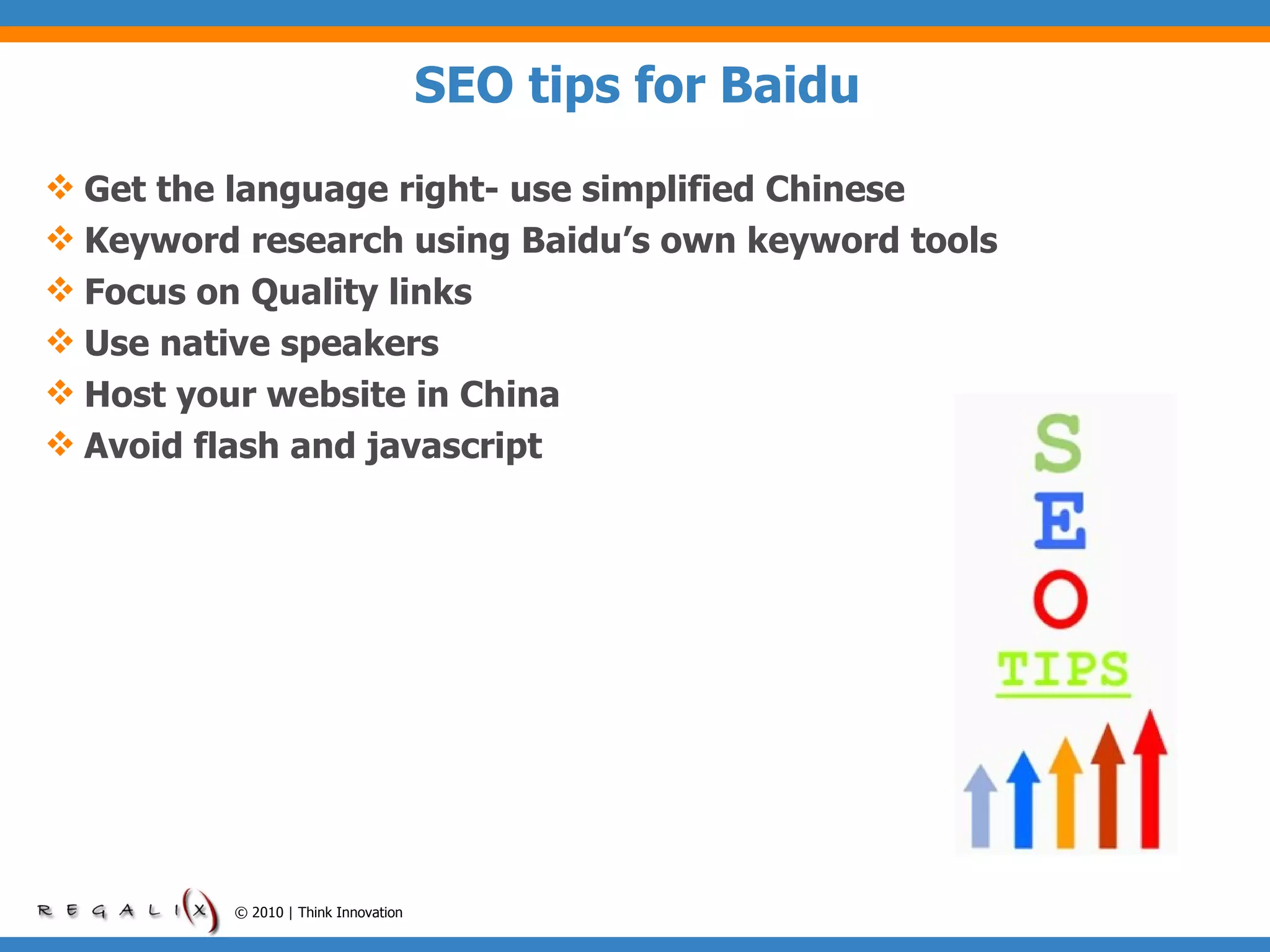 SEO tips for Baidu

❖ Get the language right- use simplified Chinese
❖ Keyword research using Baidu's own keyword tools
❖ Focus on Quality links
❖ Use native speakers
❖ Host your website in China
❖ Avoid flash and javascript

S
E
O
TIPS

REGALI(X) © 2010 | Think Innovation